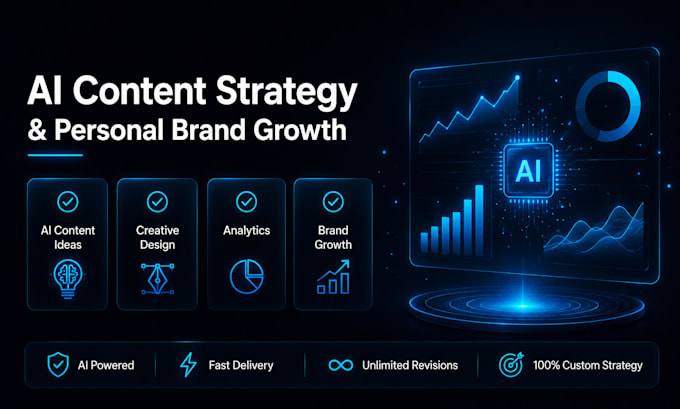 AI Content Strategy
& Personal Brand Growth

AI Content Ideas

Creative Design

Analytics

Brand Growth

AI

AI Powered

Fast Delivery

Unlimited Revisions

100% Custom Strategy